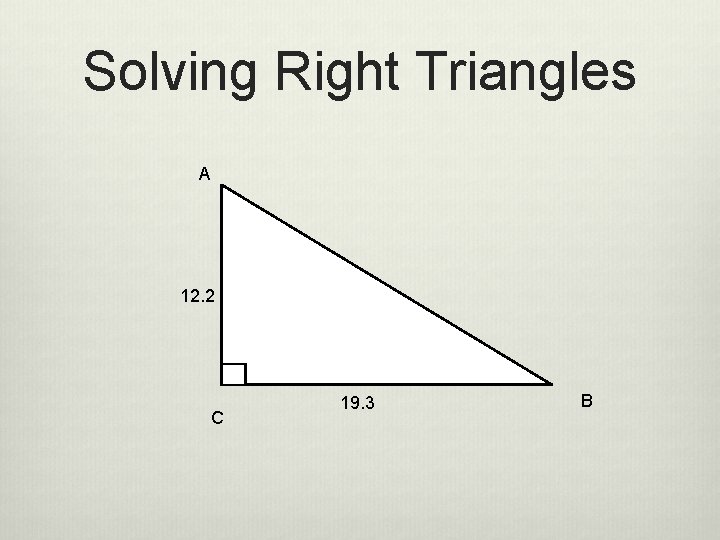 Solving Right Triangles

A

12.2

C

19.3

B